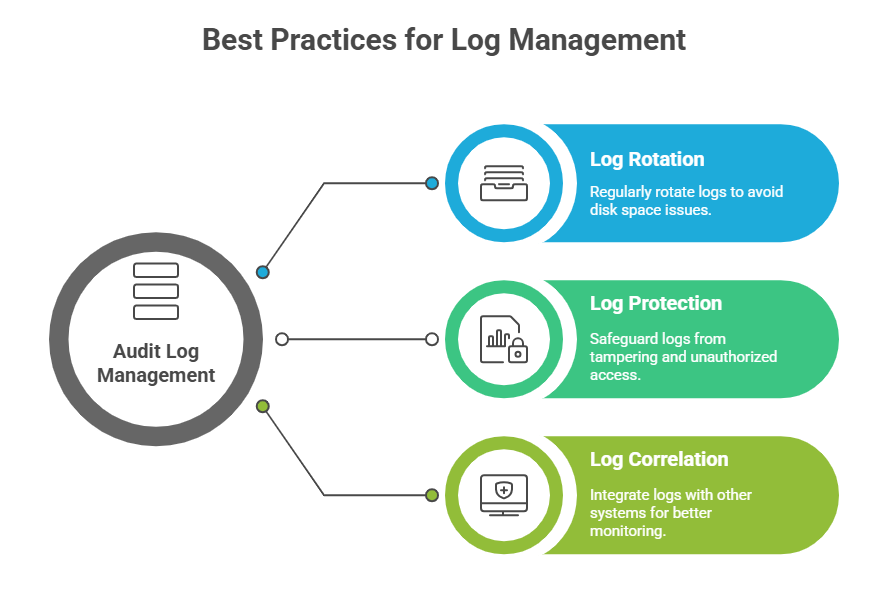 Best Practices for Log Management

Audit Log Management

Log Rotation

Regularly rotate logs to avoid disk space issues.

Log Protection

Safeguard logs from tampering and unauthorized access.

Log Correlation

Integrate logs with other systems for better monitoring.